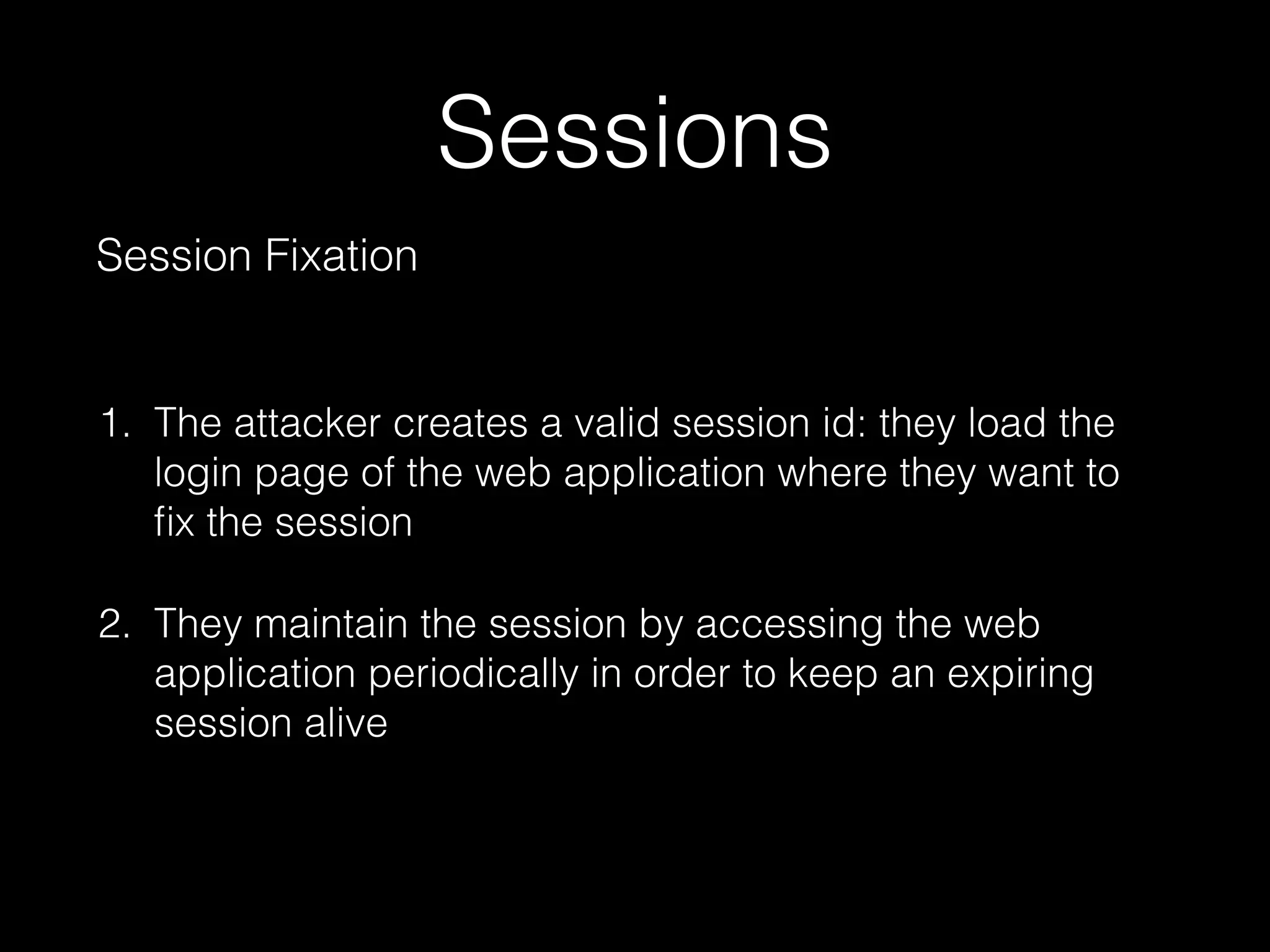 Sessions

Session Fixation

1. The attacker creates a valid session id: they load the login page of the web application where they want to fix the session

2. They maintain the session by accessing the web application periodically in order to keep an expiring session alive